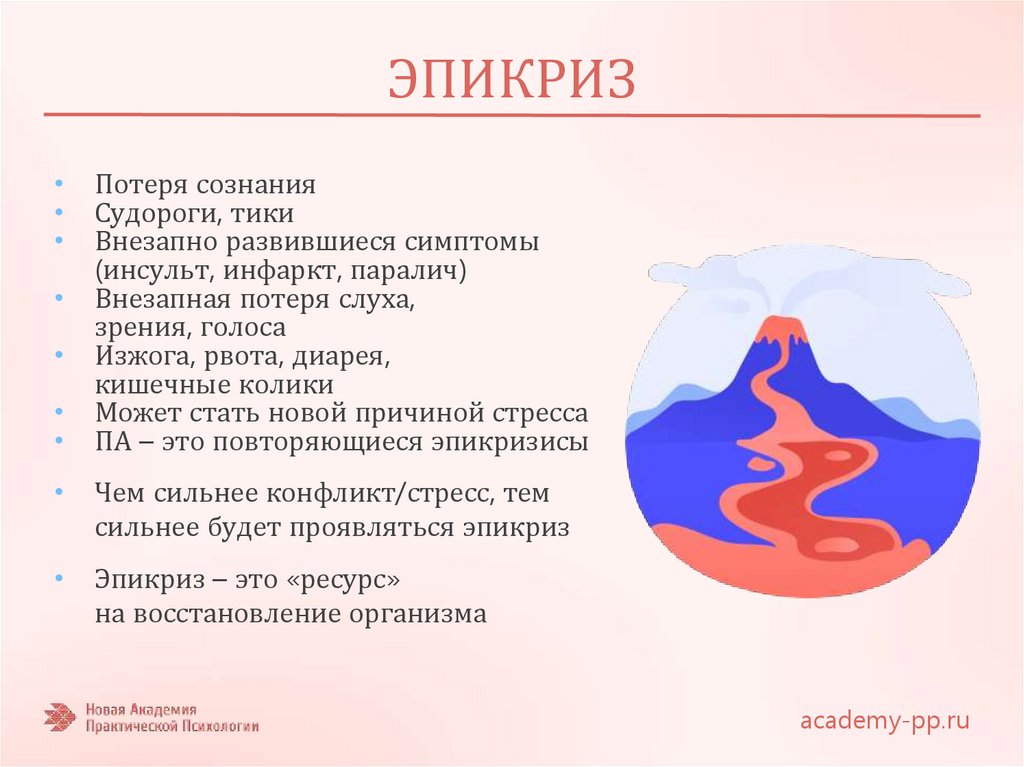 ЭПИКРИЗ

• Потеря сознания
• Судороги, тики
• Внезапно развившиеся симптомы (инсульт, инфаркт, паралич)
• Внезапная потеря слуха, зрения, голоса
• Изжога, рвота, диарея, кишечные колики
• Может стать новой причиной стресса
• ПА – это повторяющиеся эпикризисы

• Чем сильнее конфликт/стресс, тем сильнее будет проявляться эпикриз

• Эпикриз – это «ресурс» на восстановление организма

Новая Академия Практической Психологии

academy-pp.ru